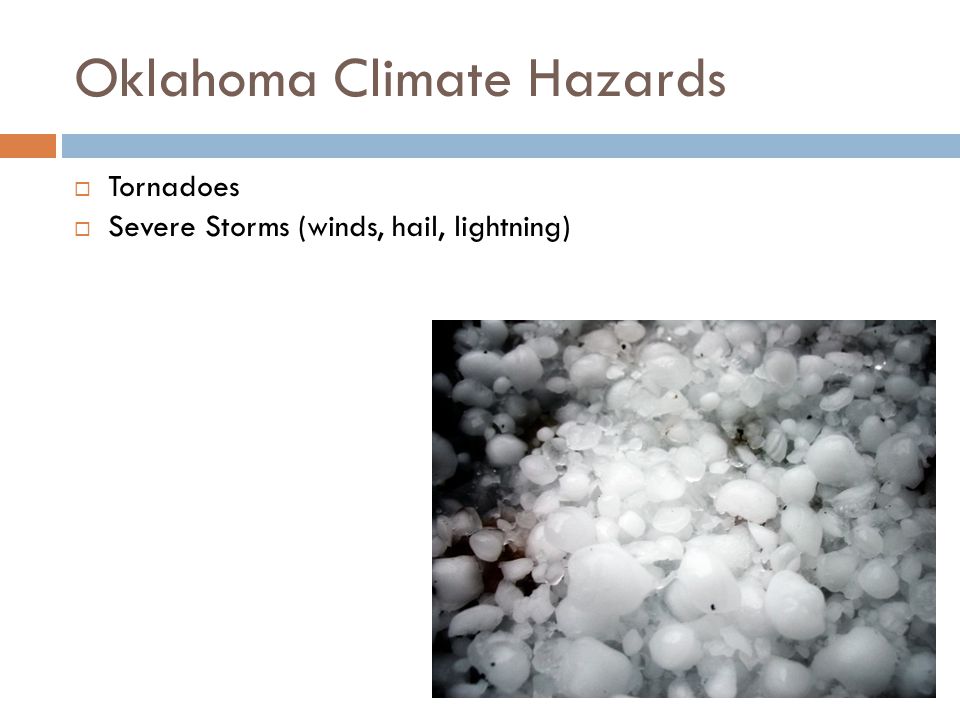 Oklahoma Climate Hazards

Tornadoes
Severe Storms (winds, hail, lightning)